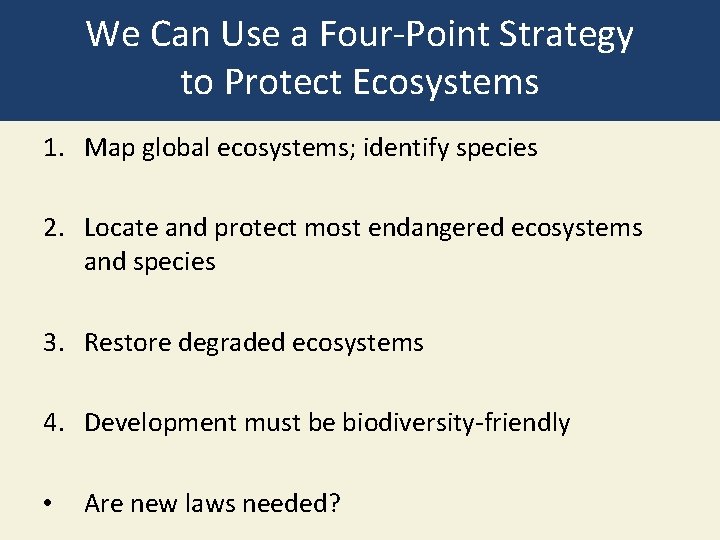 We Can Use a Four-Point Strategy to Protect Ecosystems

1. Map global ecosystems; identify species

2. Locate and protect most endangered ecosystems and species

3. Restore degraded ecosystems

4. Development must be biodiversity-friendly

• Are new laws needed?